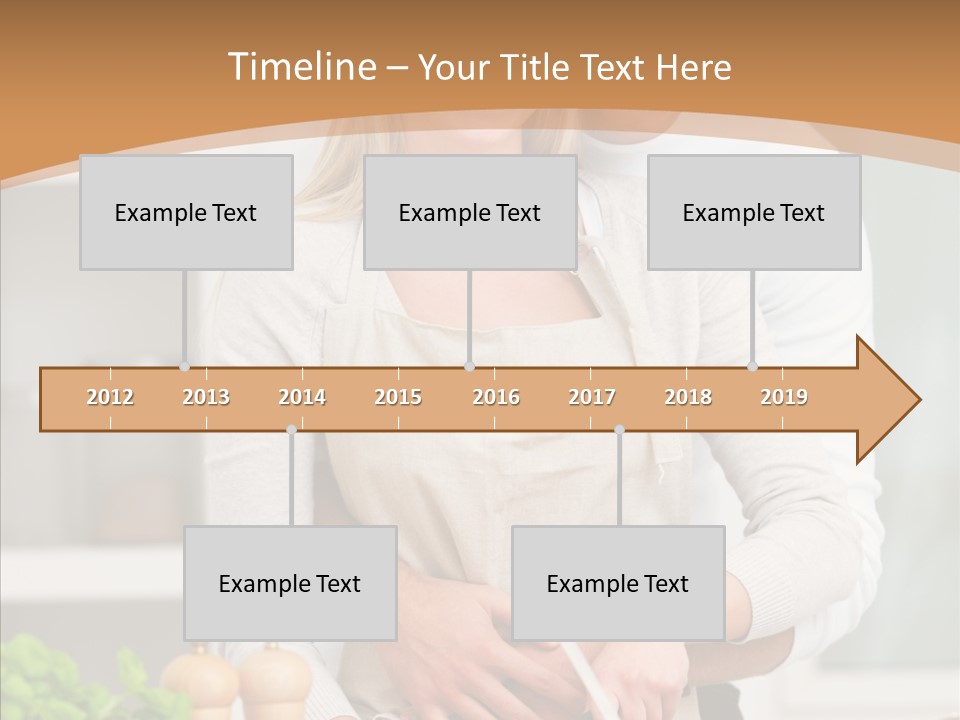 Timeline – Your Title Text Here

Example Text

Example Text

Example Text

2012 2013 2014 2015 2016 2017 2018 2019

Example Text

Example Text